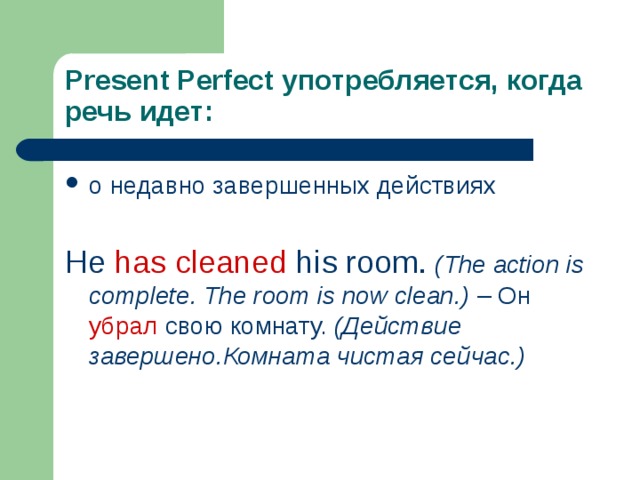 Present Perfect употребляется, когда речь идет:

• о недавно завершенных действиях

He has cleaned his room. (The action is complete. The room is now clean.) – Он убрал свою комнату. (Действие завершено.Комната чистая сейчас.)